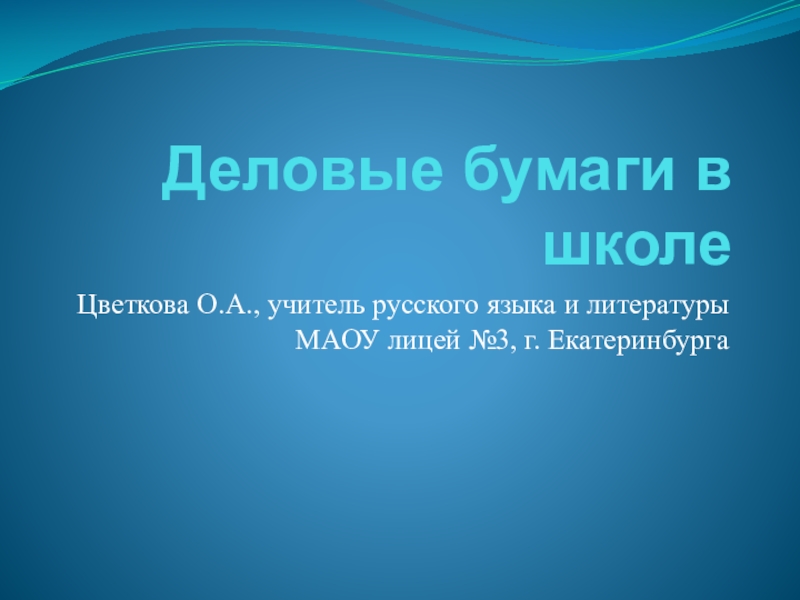 Деловые бумаги в школе

Цветкова О.А., учитель русского языка и литературы МАОУ лицей №3, г. Екатеринбурга